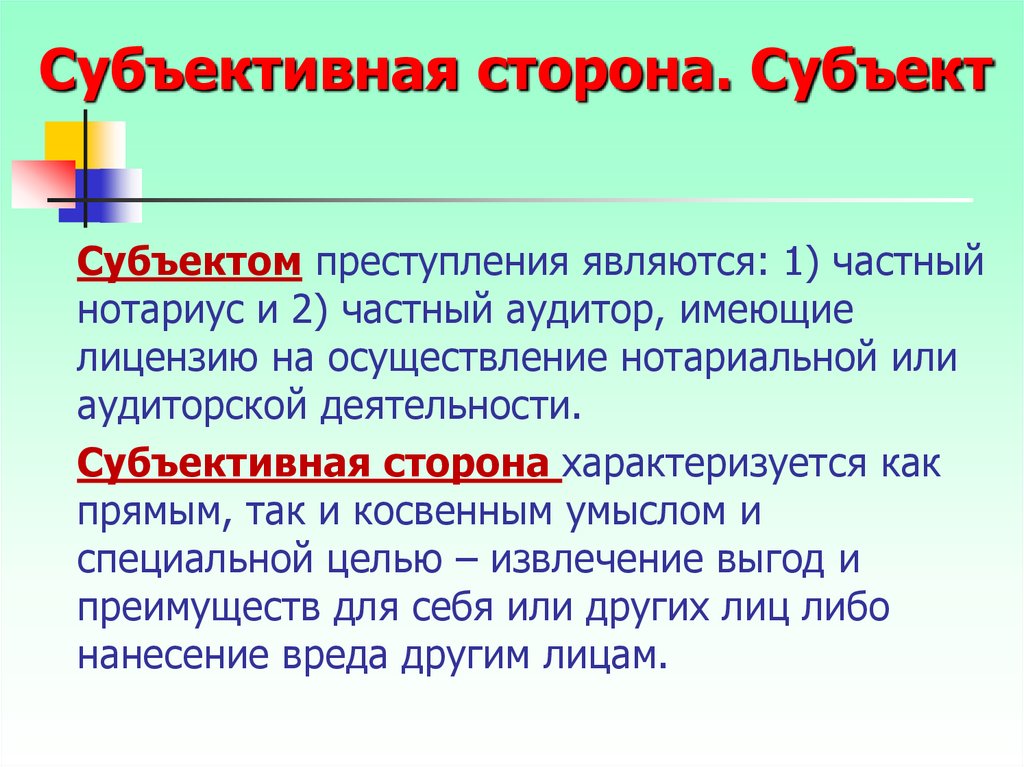 Субъективная сторона. Субъект

Субъектом преступления являются: 1) частный нотариус и 2) частный аудитор, имеющие лицензию на осуществление нотариальной или аудиторской деятельности.

Субъективная сторона характеризуется как прямым, так и косвенным умыслом и специальной целью – извлечение выгод и преимуществ для себя или других лиц либо нанесение вреда другим лицам.